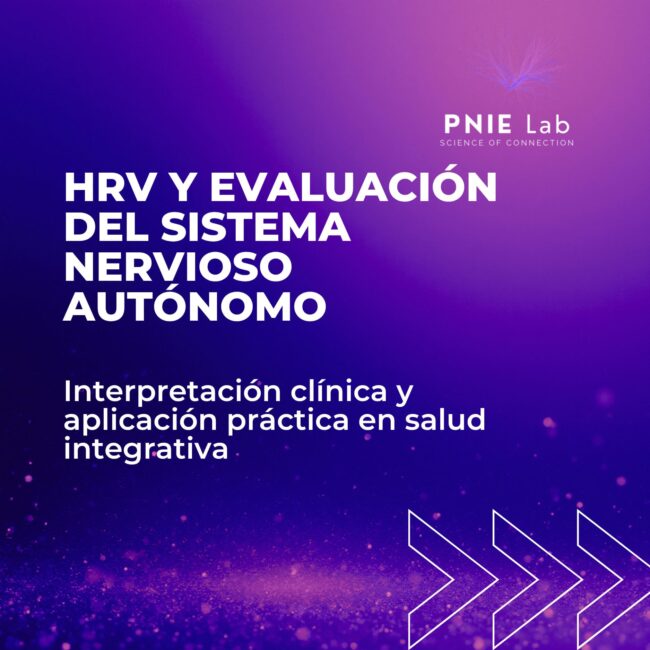 PNIE Lab
SCIENCE OF CONNECTION

HRV Y EVALUACIÓN DEL SISTEMA NERVIOSO AUTÓNOMO

Interpretación clínica y aplicación práctica en salud integrativa